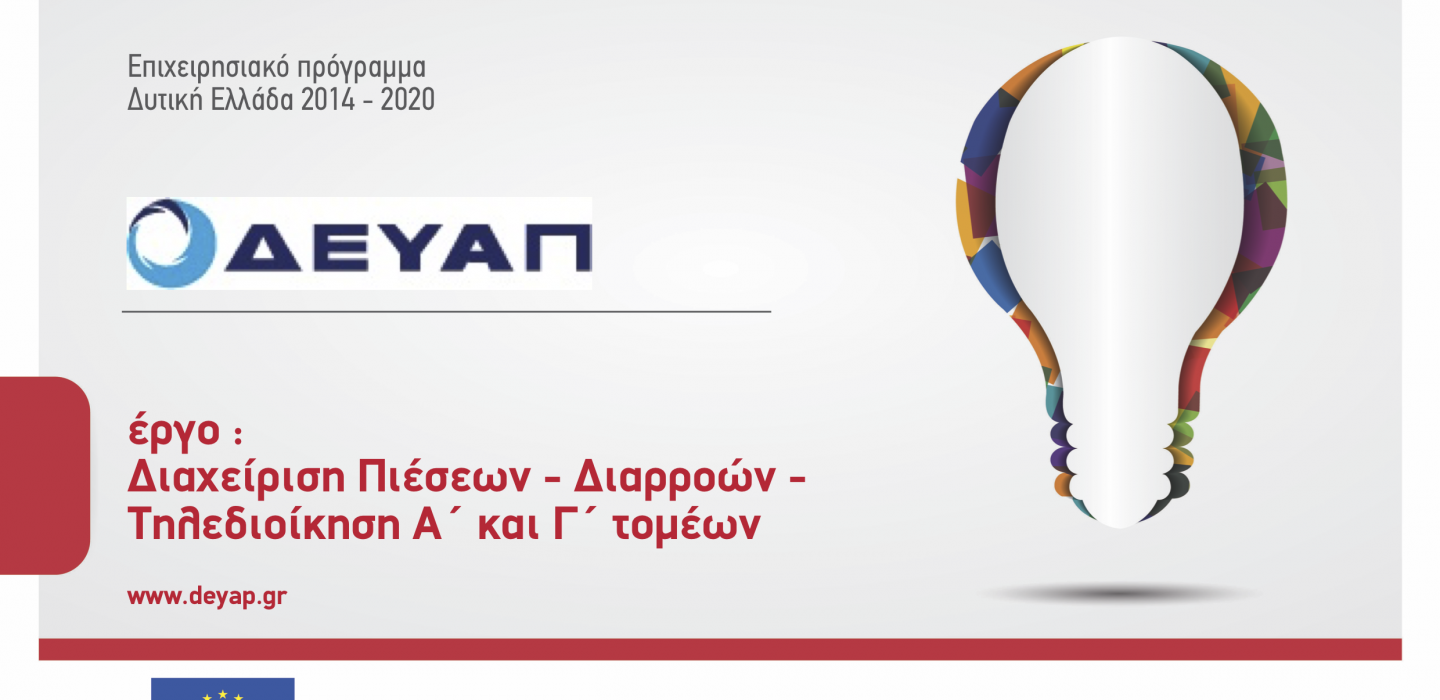 Επιχειρησιακό πρόγραμμα
Δυτική Ελλάδα 2014 - 2020

ΔΕΥΑΠ

έργο :
Διαχείριση Πιέσεων - Διαρροών - Τηλεδιοίκηση Α΄ και Γ΄ τομέων

www.deyap.gr